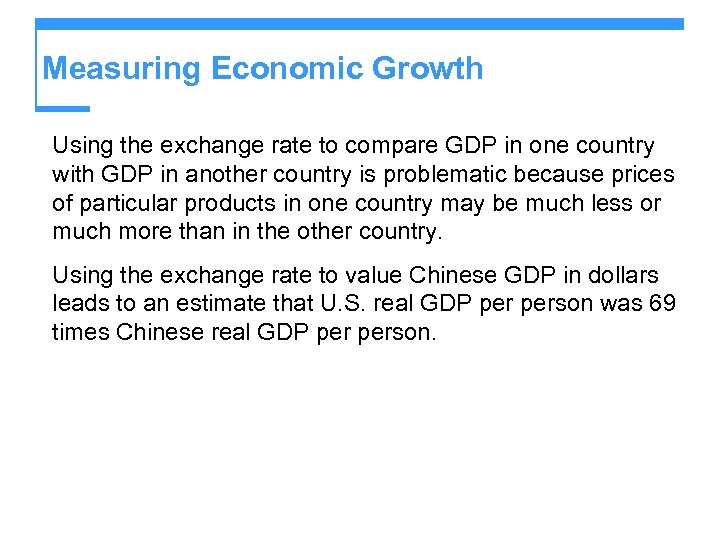 Measuring Economic Growth

Using the exchange rate to compare GDP in one country with GDP in another country is problematic because prices of particular products in one country may be much less or much more than in the other country.

Using the exchange rate to value Chinese GDP in dollars leads to an estimate that U.S. real GDP per person was 69 times Chinese real GDP per person.